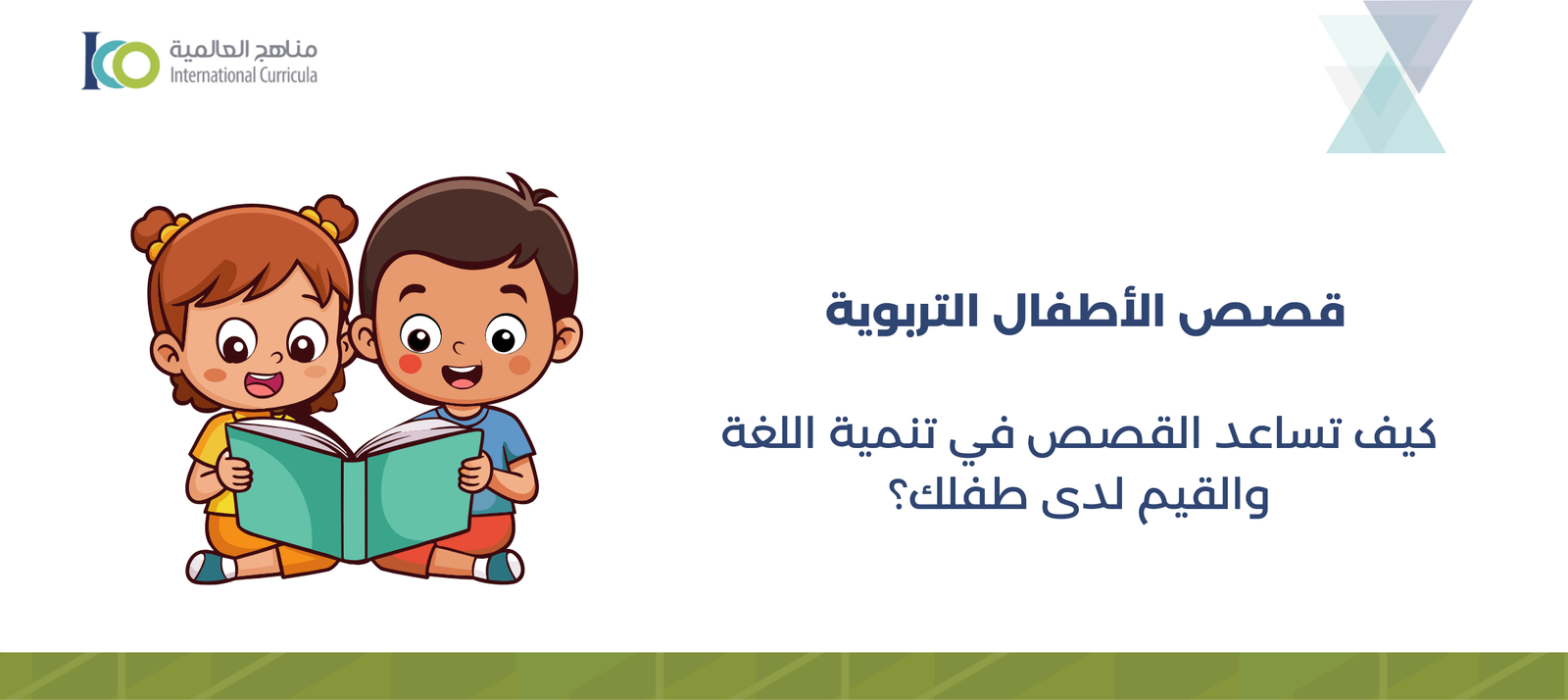 مناهج العالمية
International Curricula

قصص الأطفال التربوية

كيف تساعد القصص في تنمية اللغة والقيم لدى طفلك؟